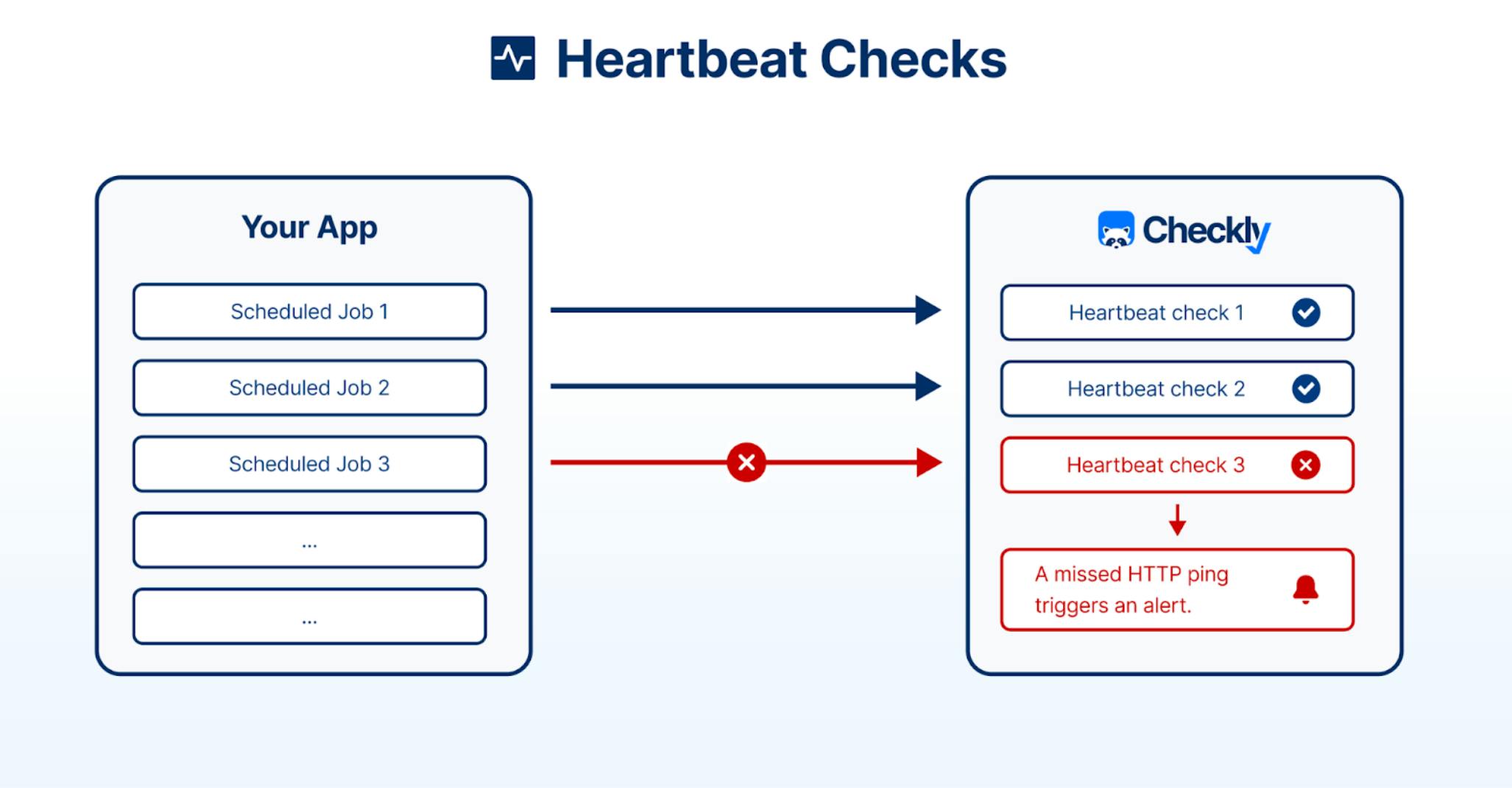 Heartbeat Checks

Your App

Scheduled Job 1

Scheduled Job 2

Scheduled Job 3

...

...

Checkly

Heartbeat check 1

Heartbeat check 2

Heartbeat check 3

A missed HTTP ping triggers an alert.